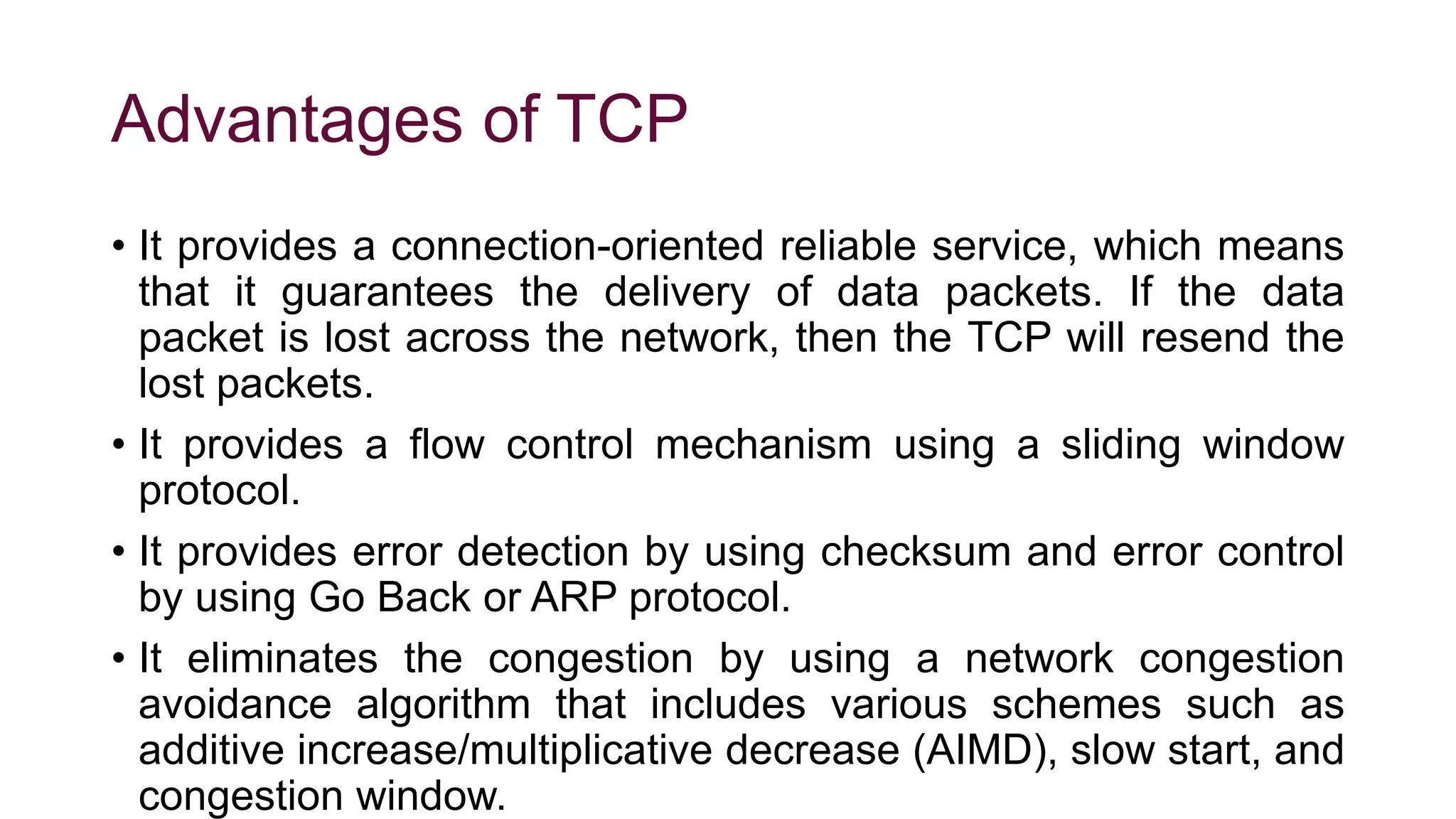 Advantages of TCP

• It provides a connection-oriented reliable service, which means that it guarantees the delivery of data packets. If the data packet is lost across the network, then the TCP will resend the lost packets.

• It provides a flow control mechanism using a sliding window protocol.

• It provides error detection by using checksum and error control by using Go Back or ARP protocol.

• It eliminates the congestion by using a network congestion avoidance algorithm that includes various schemes such as additive increase/multiplicative decrease (AIMD), slow start, and congestion window.